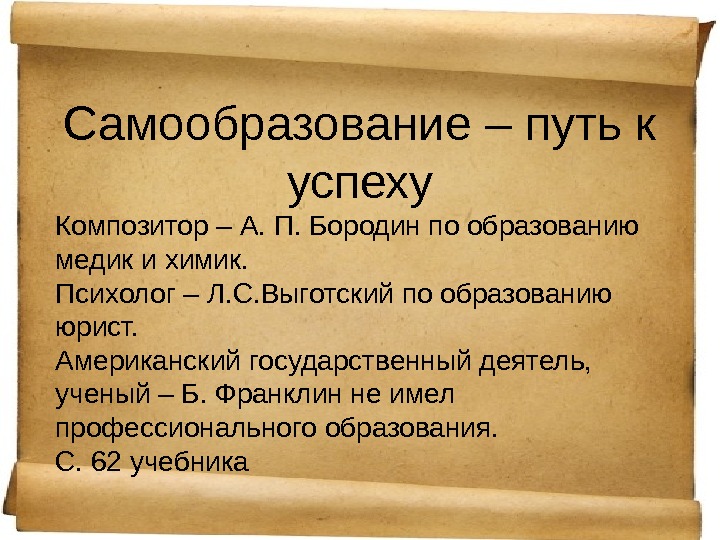 Самообразование – путь к успеху

Композитор – А. П. Бородин по образованию медик и химик.
Психолог – Л.С.Выготский по образованию юрист.
Американский государственный деятель, ученый – Б. Франклин не имел профессионального образования.
С. 62 учебника